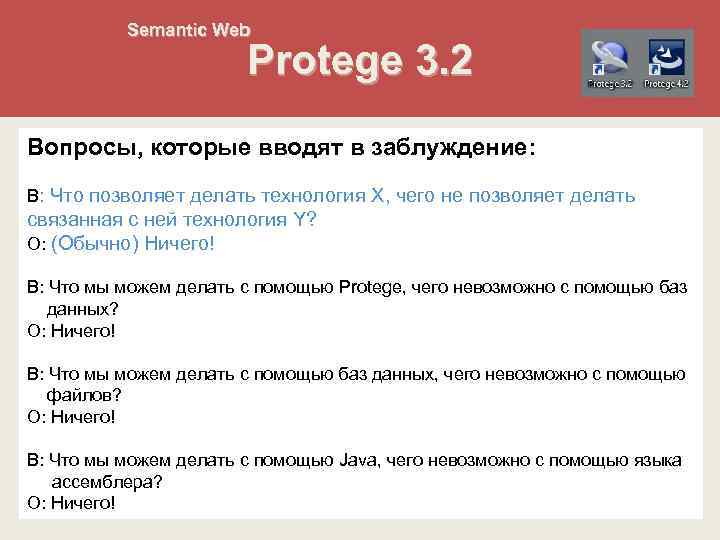 Semantic Web
Protege 3.2

Protege 3.2 Protege 4.2

Вопросы, которые вводят в заблуждение:

В: Что позволяет делать технология X, чего не позволяет делать связанная с ней технология Y?
О: (Обычно) Ничего!

В: Что мы можем делать с помощью Protege, чего невозможно с помощью баз данных?
О: Ничего!

В: Что мы можем делать с помощью баз данных, чего невозможно с помощью файлов?
О: Ничего!

В: Что мы можем делать с помощью Java, чего невозможно с помощью языка ассемблера?
О: Ничего!